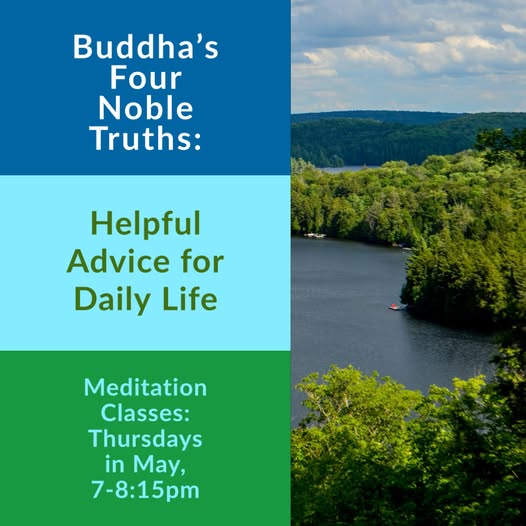 Buddha's Four Noble Truths:

Helpful Advice for Daily Life

Meditation Classes: Thursdays in May, 7-8:15pm